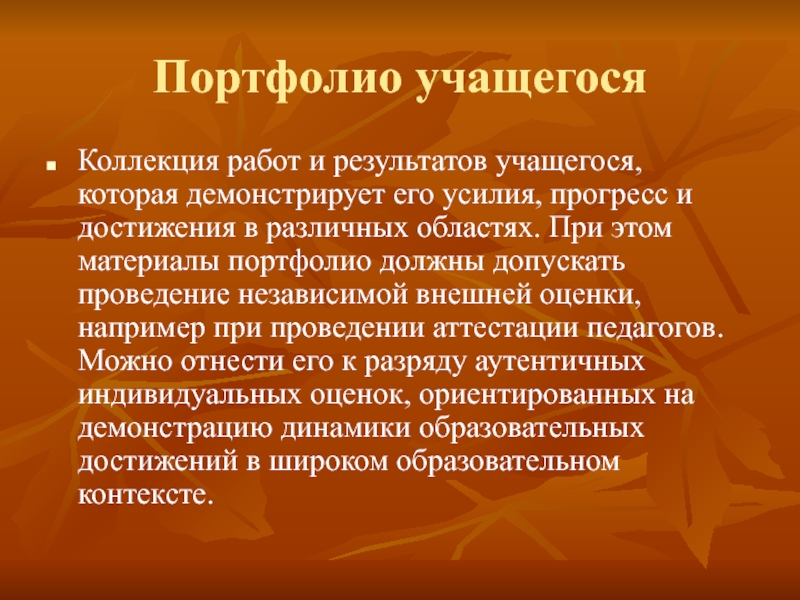 Портфолио учащегося

Коллекция работ и результатов учащегося, которая демонстрирует его усилия, прогресс и достижения в различных областях. При этом материалы портфолио должны допускать проведение независимой внешней оценки, например при проведении аттестации педагогов. Можно отнести его к разряду аутентичных индивидуальных оценок, ориентированных на демонстрацию динамики образовательных достижений в широком образовательном контексте.